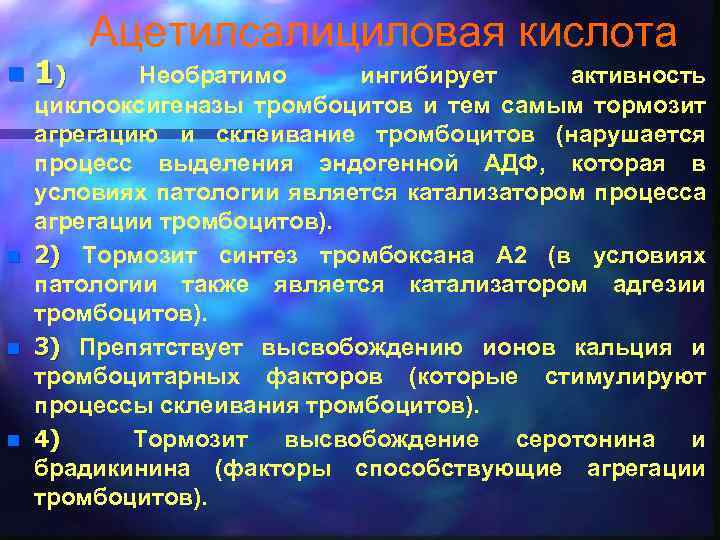 Ацетилсалициловая кислота

1) Необратимо ингибирует активность циклооксигеназы тромбоцитов и тем самым тормозит агрегацию и склеивание тромбоцитов (нарушается процесс выделения эндогенной АДФ, которая в условиях патологии является катализатором процесса агрегации тромбоцитов).

2) Тормозит синтез тромбоксана А2 (в условиях патологии также является катализатором адгезии тромбоцитов).

3) Препятствует высвобождению ионов кальция и тромбоцитарных факторов (которые стимулируют процессы склеивания тромбоцитов).

4) Тормозит высвобождение серотонина и брадикинина (факторы способствующие агрегации тромбоцитов).